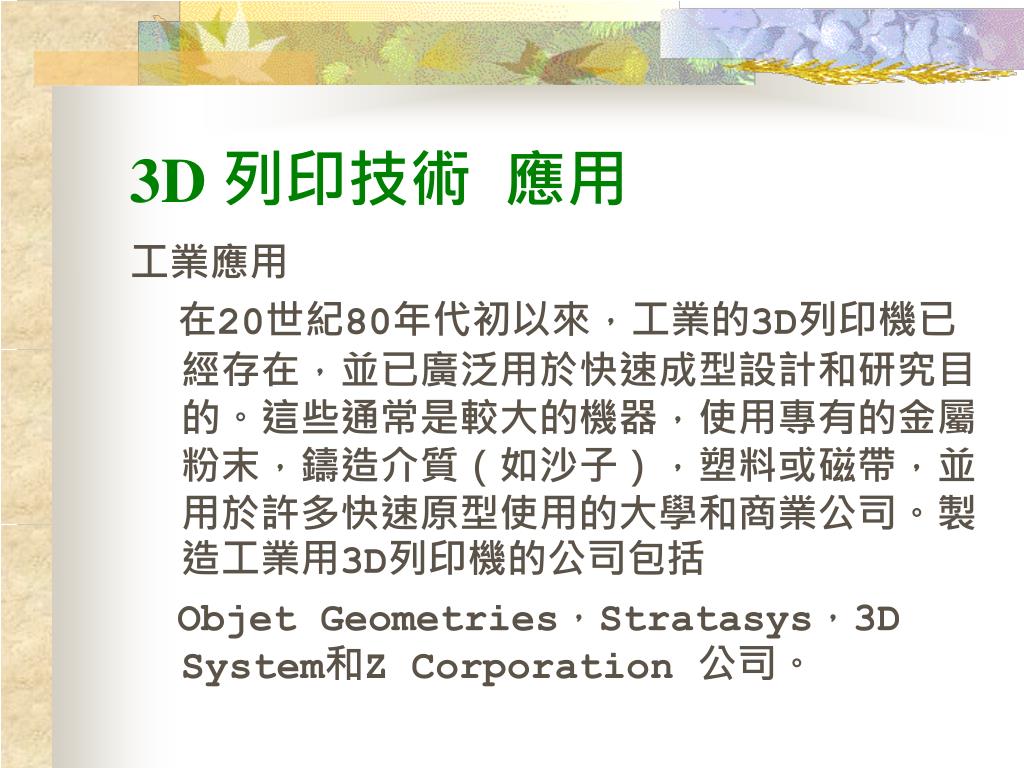 3D 列印技術  應用

工業應用

在20世紀80年代初以來，工業的3D列印機已經存在，並已廣泛用於快速成型設計和研究目的。這些通常是較大的機器，使用專有的金屬粉末，鑄造介質（如沙子），塑料或磁帶，並用於許多快速原型使用的大學和商業公司。製造工業用3D列印機的公司包括

Objet Geometries，Stratasys，3D System和Z Corporation 公司。